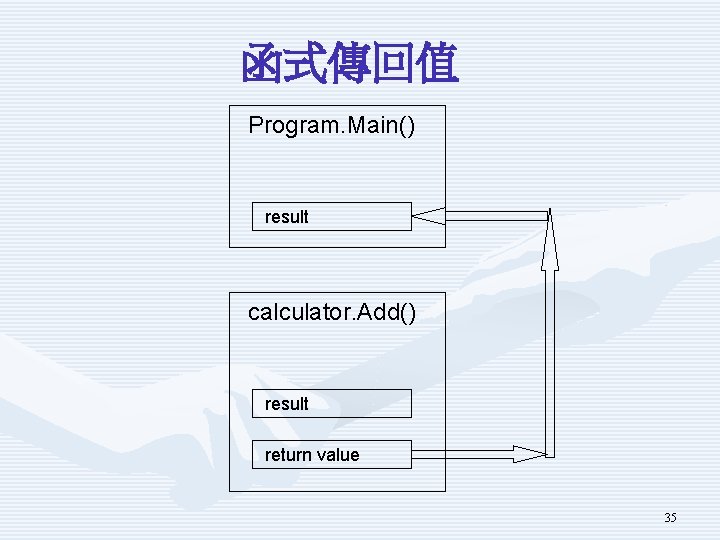 函式傳回值

Program.Main()

result

calculator.Add()

result

return value

35